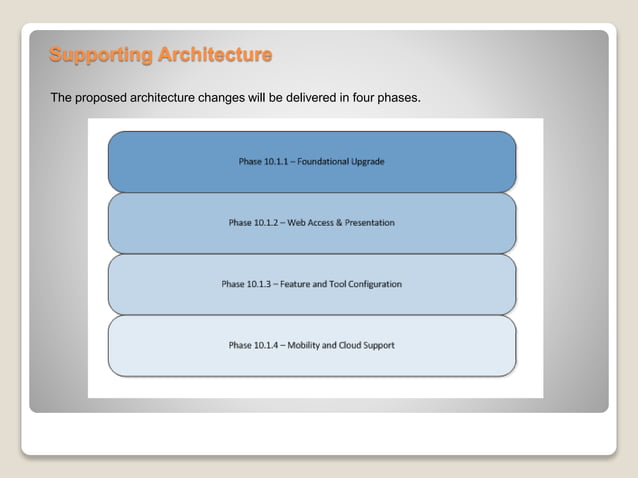 Supporting Architecture

The proposed architecture changes will be delivered in four phases.

Phase 10.1.1 – Foundational Upgrade

Phase 10.1.2 – Web Access & Presentation

Phase 10.1.3 – Feature and Tool Configuration

Phase 10.1.4 – Mobility and Cloud Support